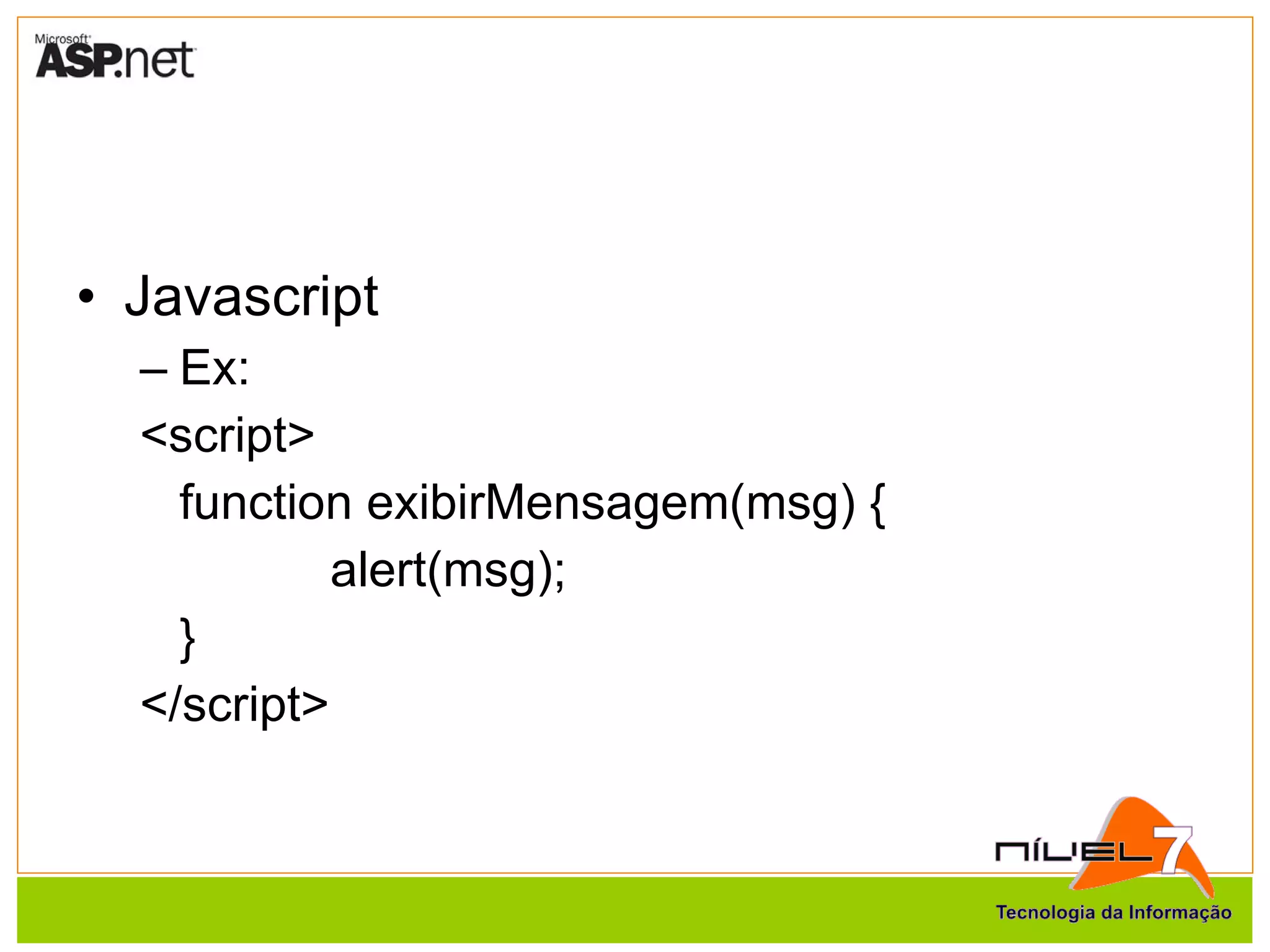 Microsoft ASP.net

• Javascript

– Ex:

<script>
function exibirMensagem(msg) {
alert(msg);
}
</script>

NÍVEL 7
Tecnologia da Informação